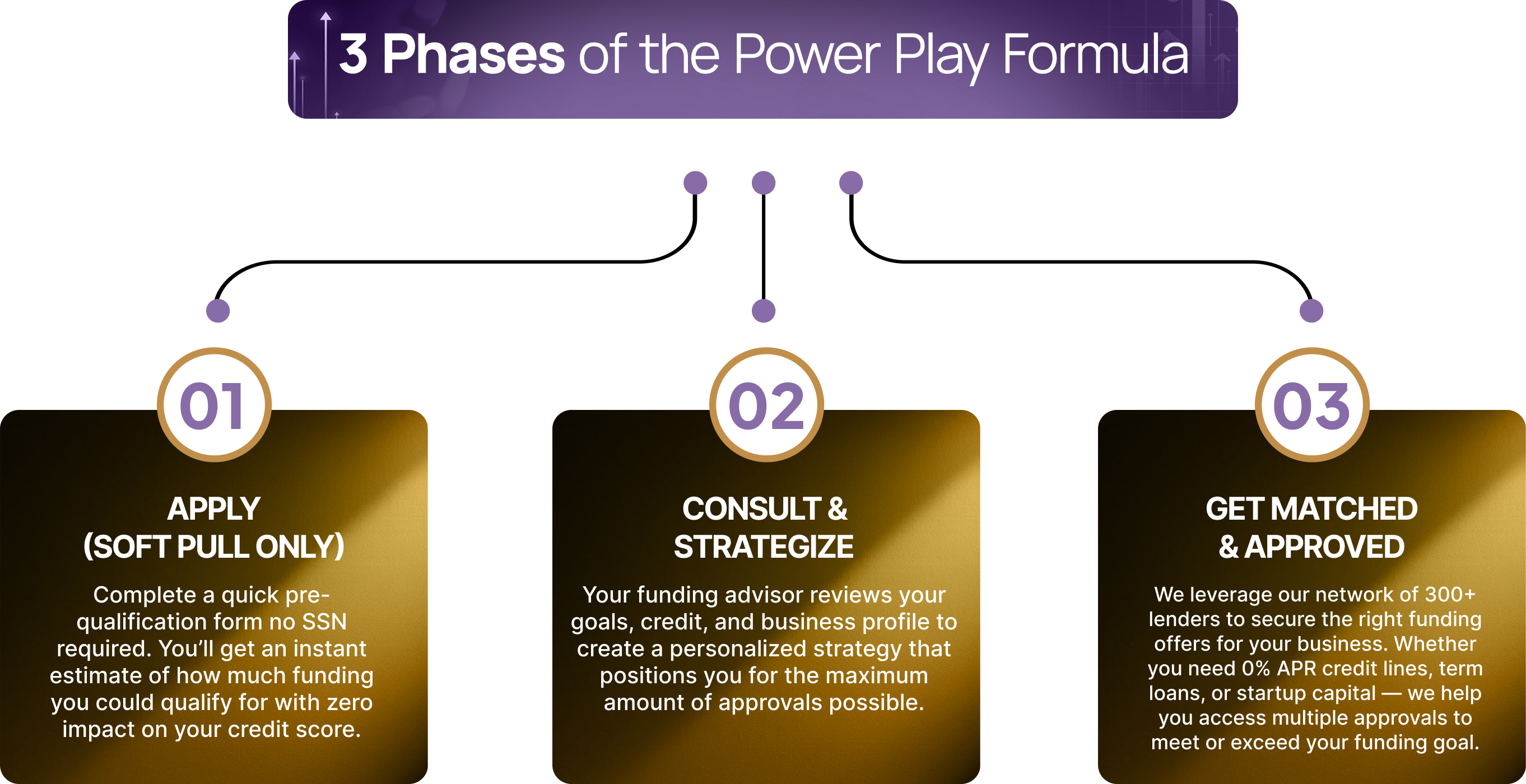 3 Phases of the Power Play Formula

01

APPLY (SOFT PULL ONLY)

Complete a quick pre-qualification form no SSN required. You'll get an instant estimate of how much funding you could qualify for with zero impact on your credit score.

02

CONSULT & STRATEGIZE

Your funding advisor reviews your goals, credit, and business profile to create a personalized strategy that positions you for the maximum amount of approvals possible.

03

GET MATCHED & APPROVED

We leverage our network of 300+ lenders to secure the right funding offers for your business. Whether you need 0% APR credit lines, term loans, or startup capital — we help you access multiple approvals to meet or exceed your funding goal.